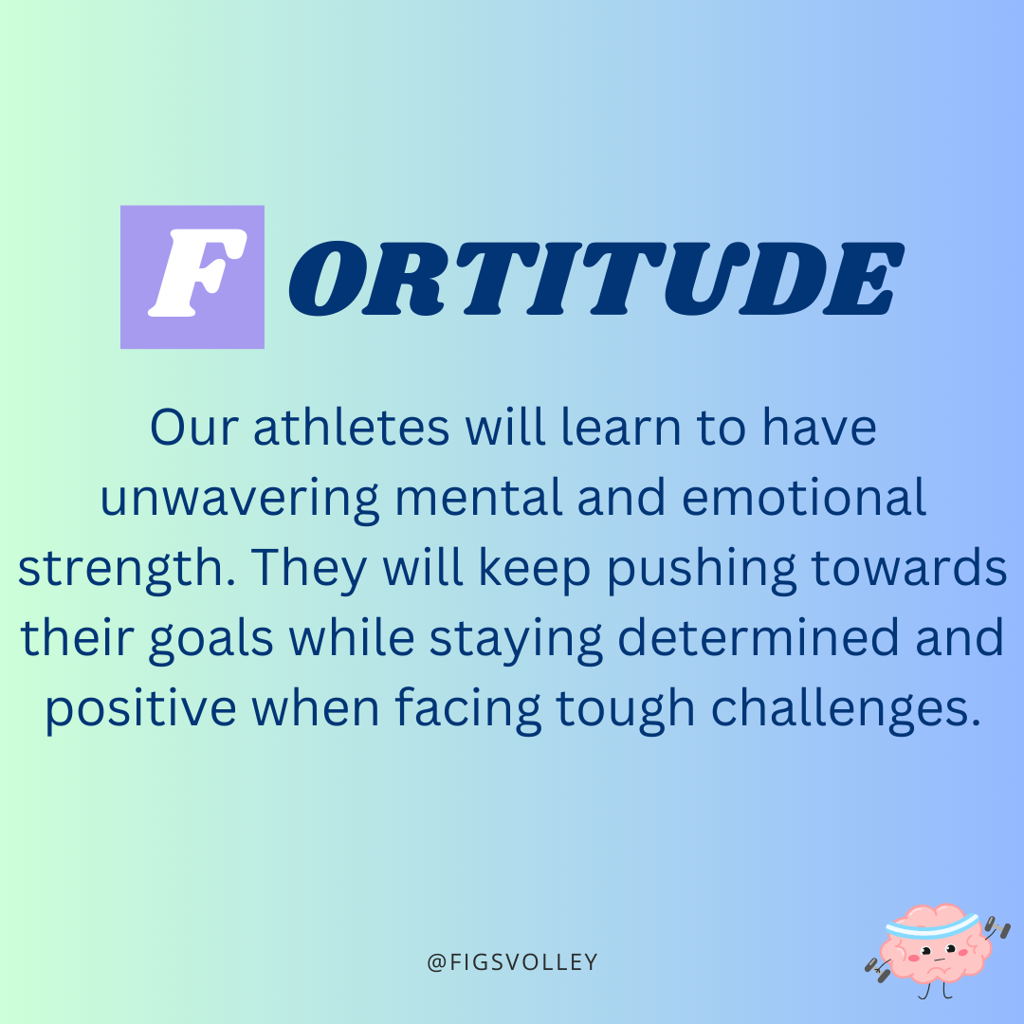 FORTITUDE

Our athletes will learn to have unwavering mental and emotional strength. They will keep pushing towards their goals while staying determined and positive when facing tough challenges.

@FIGSVOLLEY